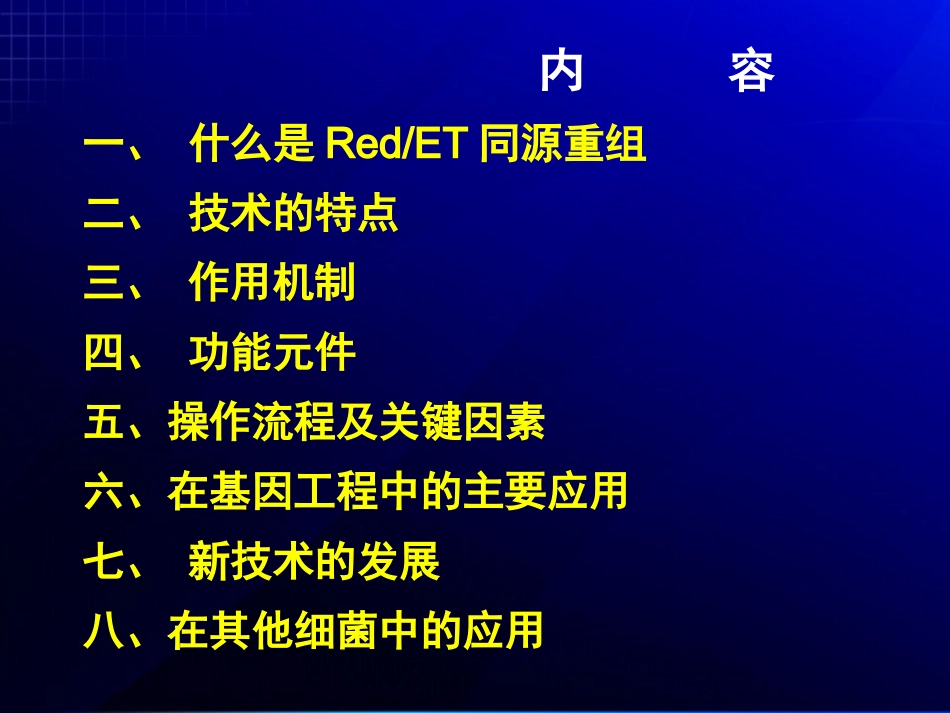 内 容

一、 什么是 Red/ET 同源重组

二、 技术的特点

三、 作用机制

四、 功能元件

五、操作流程及关键因素

六、在基因工程中的主要应用

七、 新技术的发展

八、在其他细菌中的应用